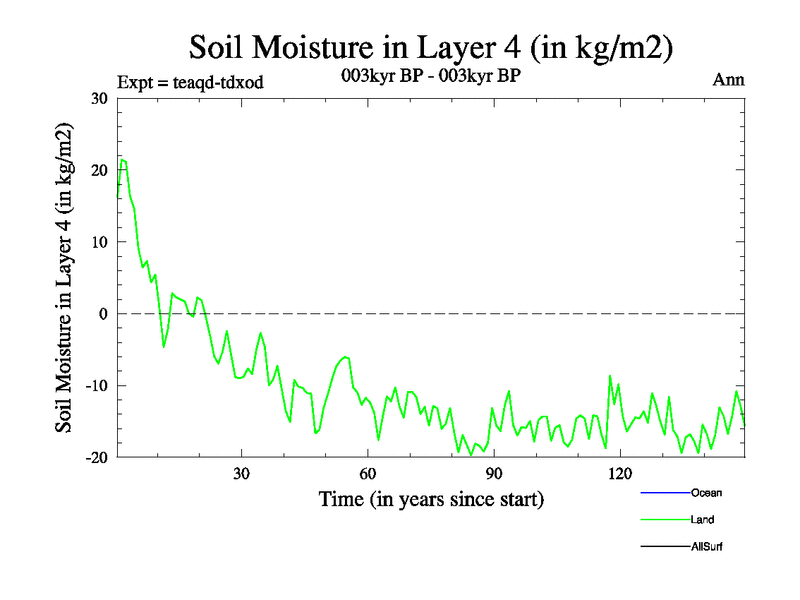 Soil Moisture in Layer 4 (in kg/m2)

Expt = teaqd-tdxod

003kyr BP - 003kyr BP

Ann

Soil Moisture in Layer 4 (in kg/m2)

30
20
10
0
-10
-20

30
60
90
120

Time (in years since start)

Ocean
Land
AllSurf